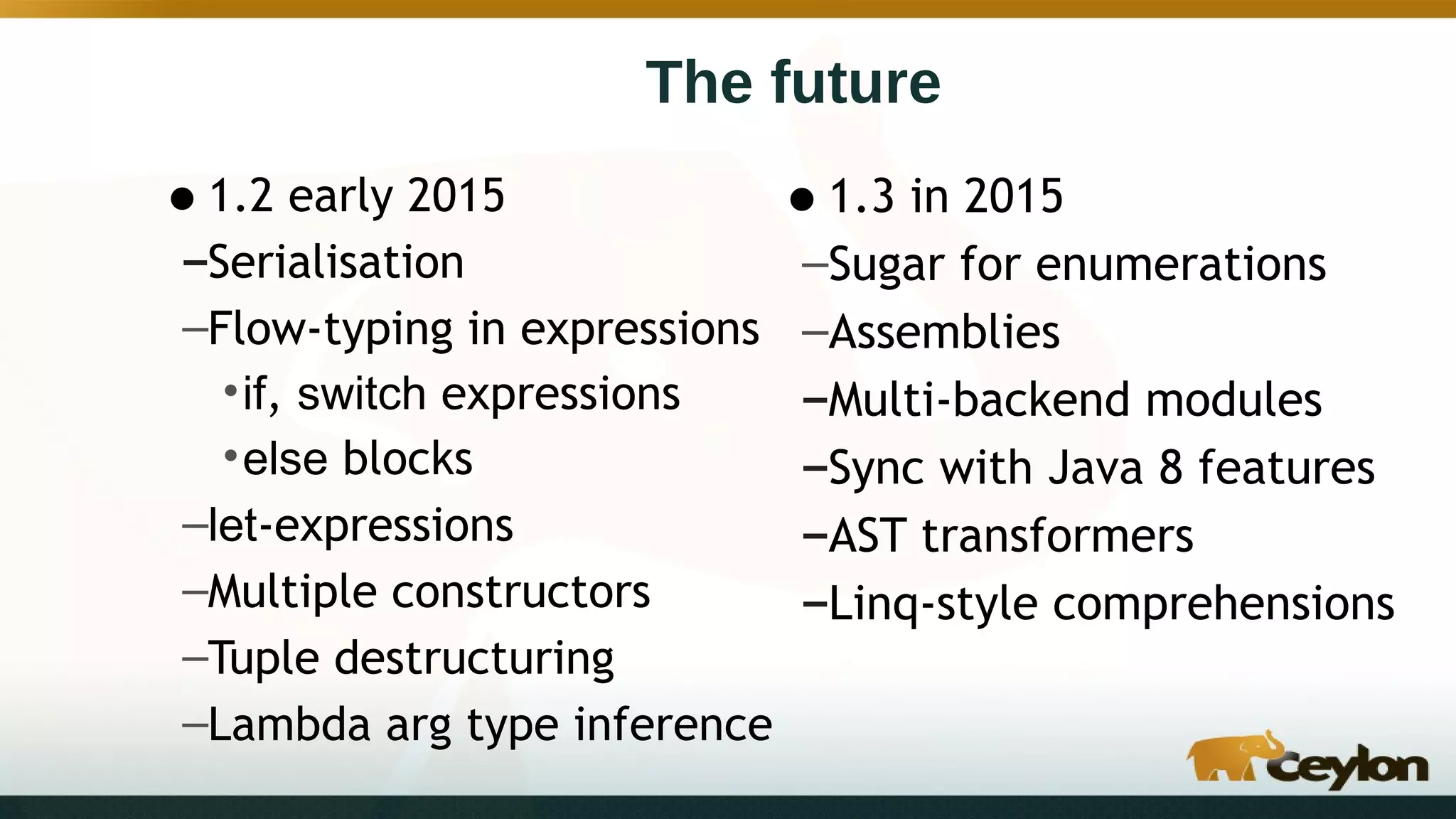 The future

● 1.2 early 2015
–Serialisation
–Flow-typing in expressions
•if, switch expressions
•else blocks
–let-expressions
–Multiple constructors
–Tuple destructuring
–Lambda arg type inference

● 1.3 in 2015
–Sugar for enumerations
–Assemblies
–Multi-backend modules
–Sync with Java 8 features
–AST transformers
–Linq-style comprehensions

ceylon